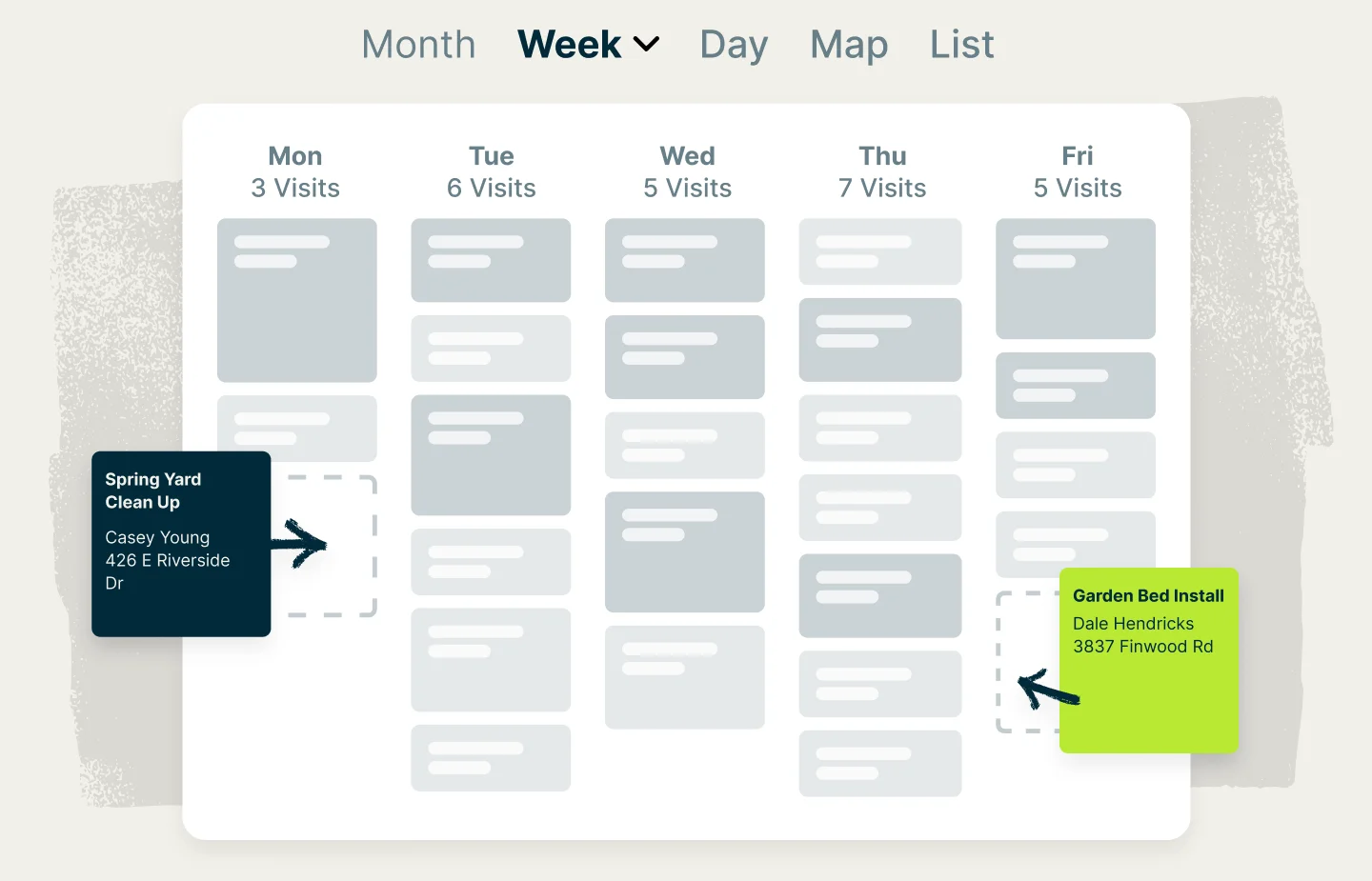 Month Week Day Map List

Mon
3 Visits

Tue
6 Visits

Wed
5 Visits

Thu
7 Visits

Fri
5 Visits

Spring Yard Clean Up
Casey Young
426 E Riverside Dr

Garden Bed Install
Dale Hendricks
3837 Finwood Rd